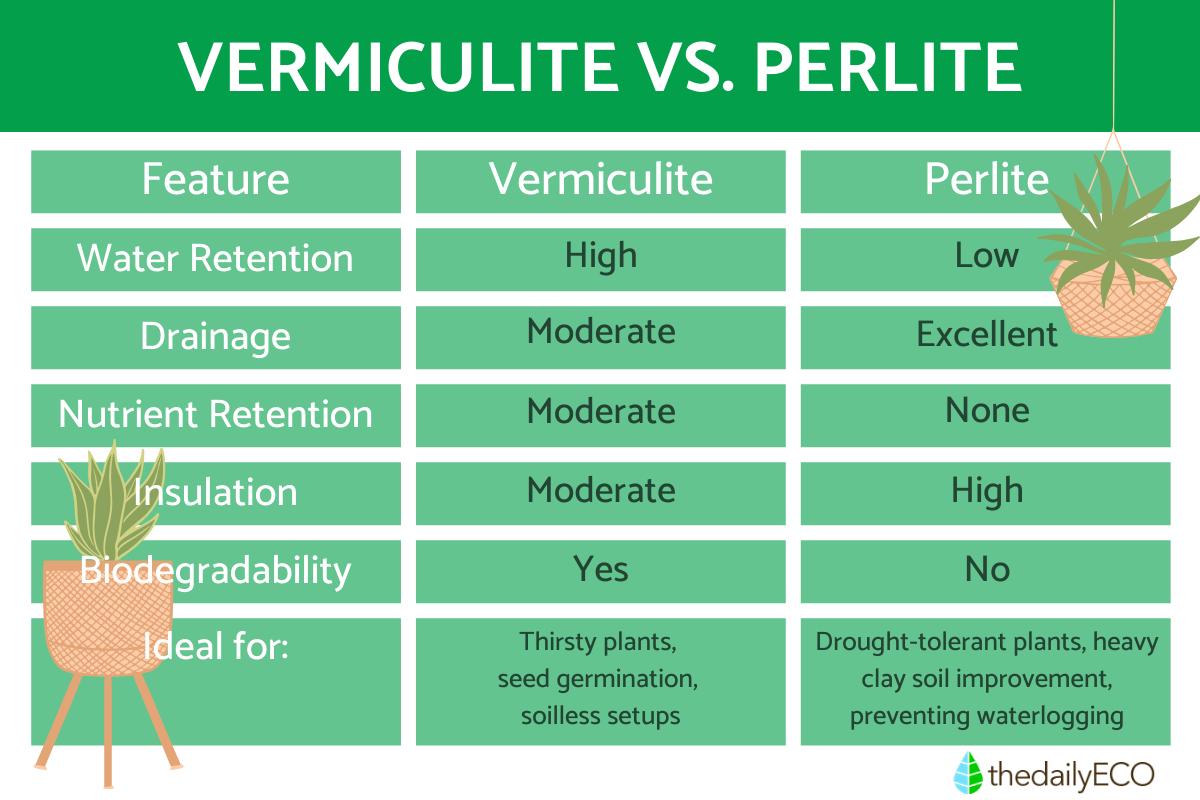 VERMICULITE VS. PERLITE

| Feature | Vermiculite | Perlite |
|---|---|---|
| Water Retention | High | Low |
| Drainage | Moderate | Excellent |
| Nutrient Retention | Moderate | None |
| Insulation | Moderate | High |
| Biodegradability | Yes | No |
| Ideal for: | Thirsty plants, seed germination, soilless setups | Drought-tolerant plants, heavy clay soil improvement, preventing waterlogging |

thedailyECO